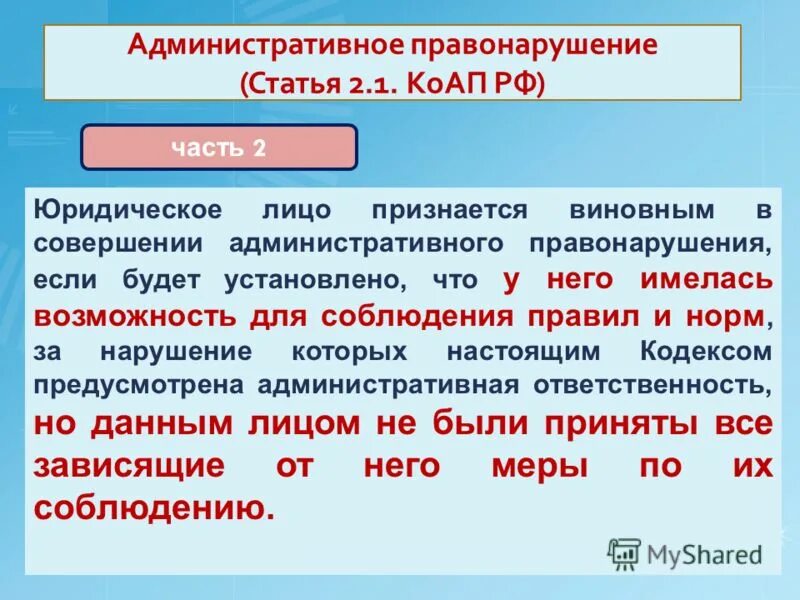 Административное правонарушение
(Статья 2.1. КоАП РФ)

часть 2

Юридическое лицо признается виновным в совершении административного правонарушения, если будет установлено, что у него имелась возможность для соблюдения правил и норм, за нарушение которых настоящим Кодексом предусмотрена административная ответственность, но данным лицом не были приняты все зависящие от него меры по их соблюдению.

MyShared